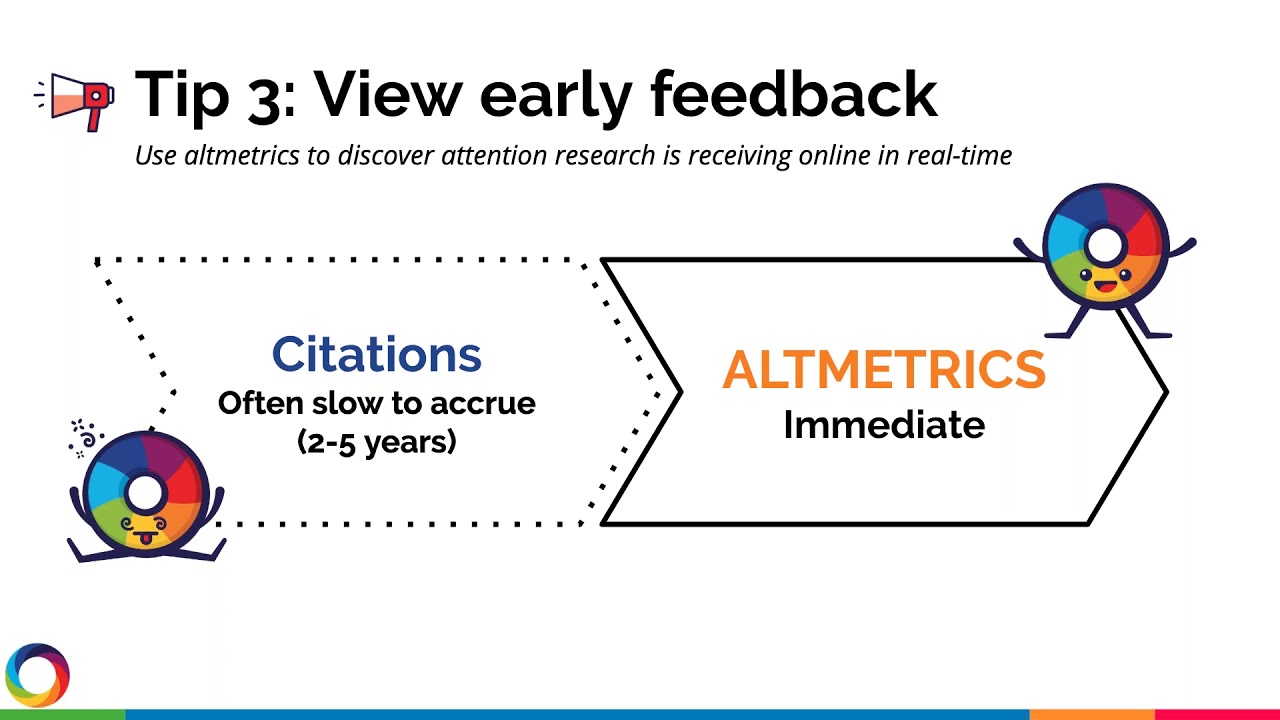 Tip 3: View early feedback

Use altmetrics to discover attention research is receiving online in real-time

Citations
Often slow to accrue
(2-5 years)

ALTMETRICS
Immediate